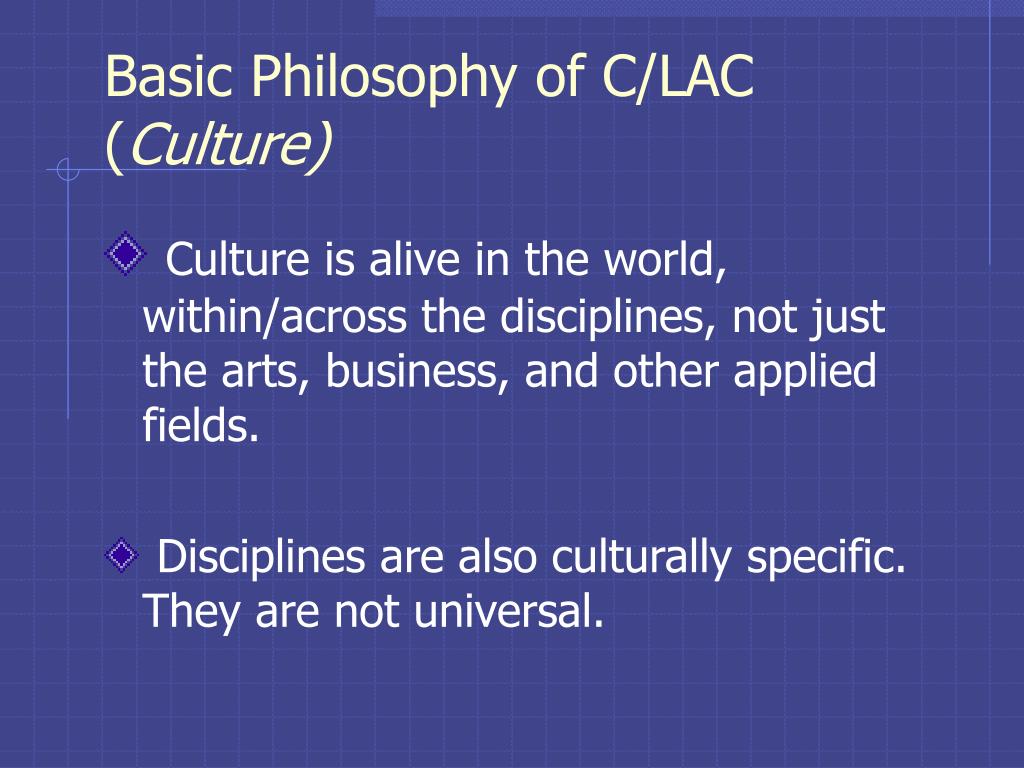 Basic Philosophy of C/LAC (Culture)

Culture is alive in the world, within/across the disciplines, not just the arts, business, and other applied fields.

Disciplines are also culturally specific. They are not universal.